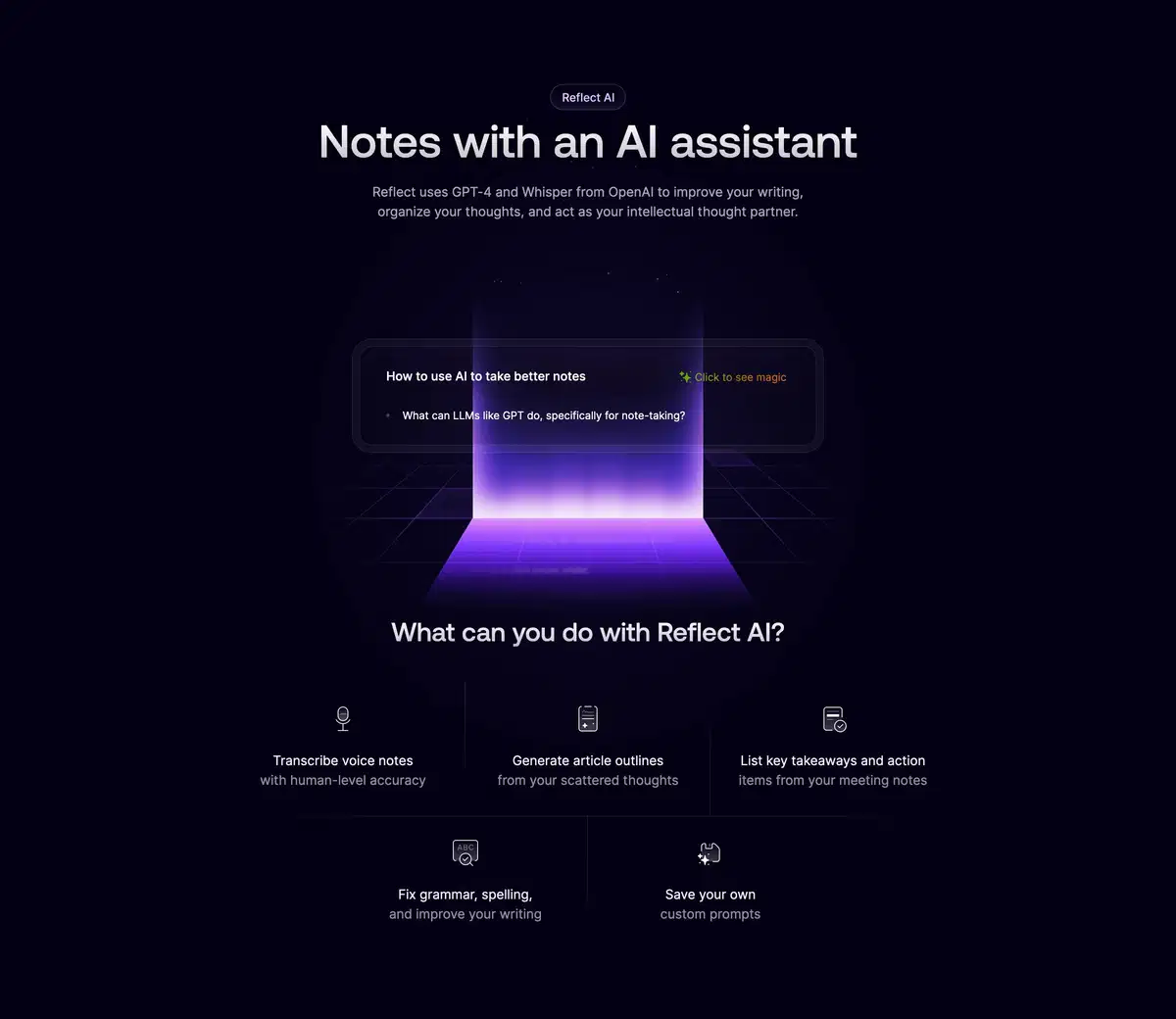 Reflect AI

Notes with an AI assistant

Reflect uses GPT-4 and Whisper from OpenAI to improve your writing, organize your thoughts, and act as your intellectual thought partner.

How to use AI to take better notes

Click to see magic

What can LLMs like GPT do, specifically for note-taking?

What can you do with Reflect AI?

Transcribe voice notes
with human-level accuracy

Generate article outlines
from your scattered thoughts

List key takeaways and action
items from your meeting notes

ABC

Fix grammar, spelling,
and improve your writing

Save your own
custom prompts